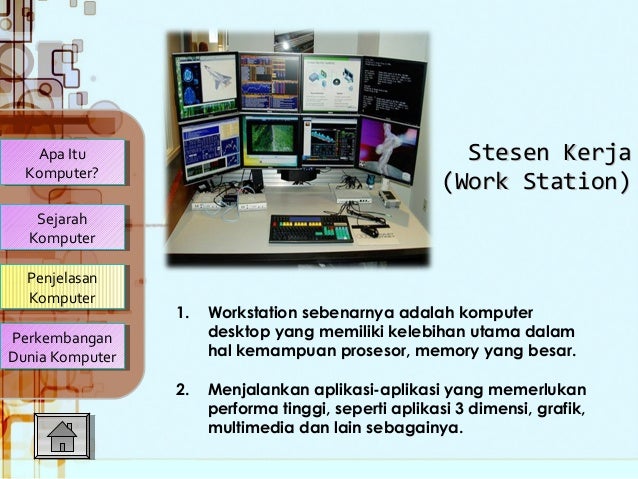 Apa Itu Komputer?

Sejarah Komputer

Penjelasan Komputer

Perkembangan Dunia Komputer

Stesen Kerja (Work Station)

1. Workstation sebenarnya adalah komputer desktop yang memiliki kelebihan utama dalam hal kemampuan prosesor, memory yang besar.

2. Menjalankan aplikasi-aplikasi yang memerlukan performa tinggi, seperti aplikasi 3 dimensi, grafik, multimedia dan lain sebagainya.